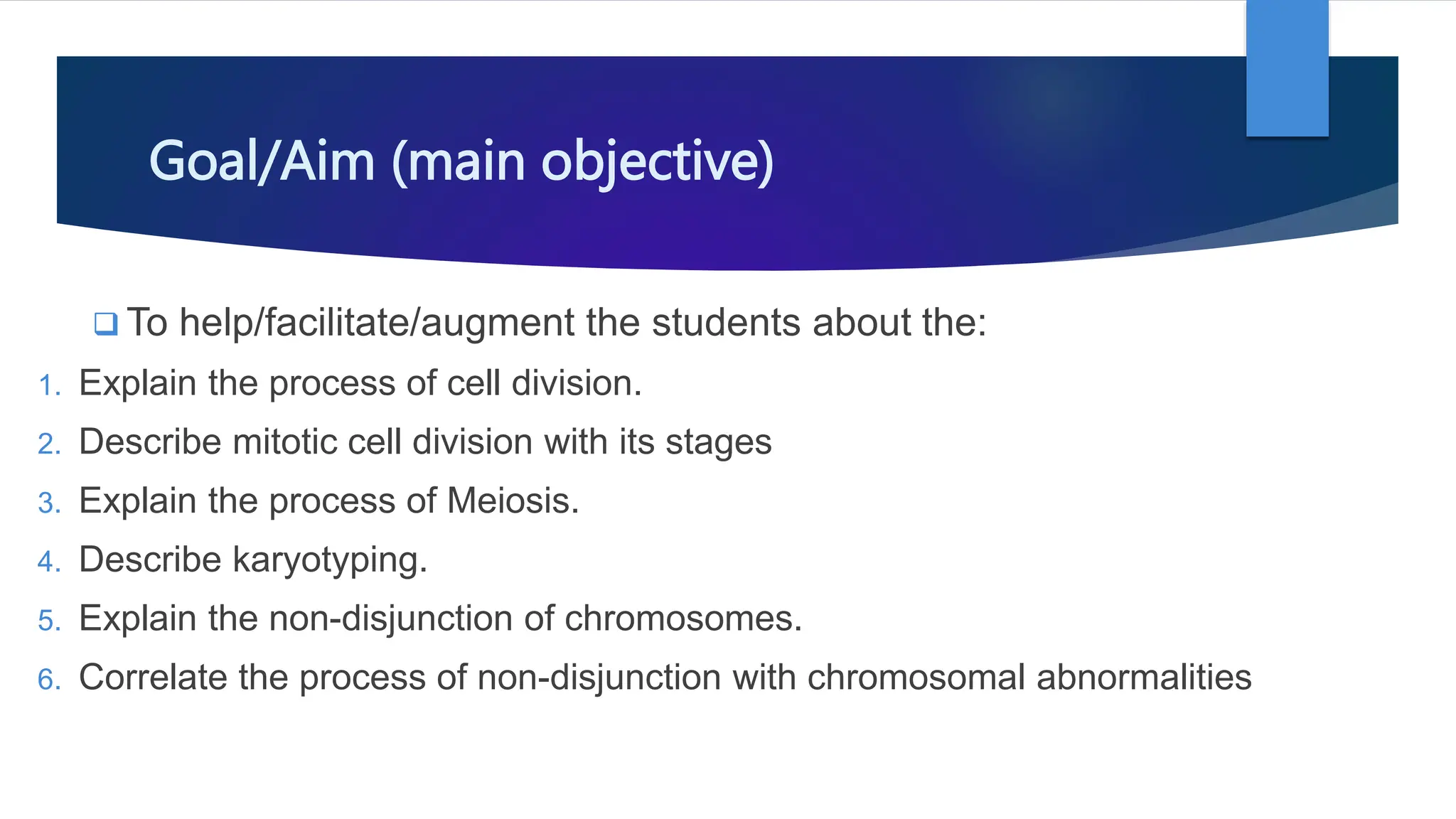 Goal/Aim (main objective)

❑ To help/facilitate/augment the students about the:

1. Explain the process of cell division.
2. Describe mitotic cell division with its stages
3. Explain the process of Meiosis.
4. Describe karyotyping.
5. Explain the non-disjunction of chromosomes.
6. Correlate the process of non-disjunction with chromosomal abnormalities